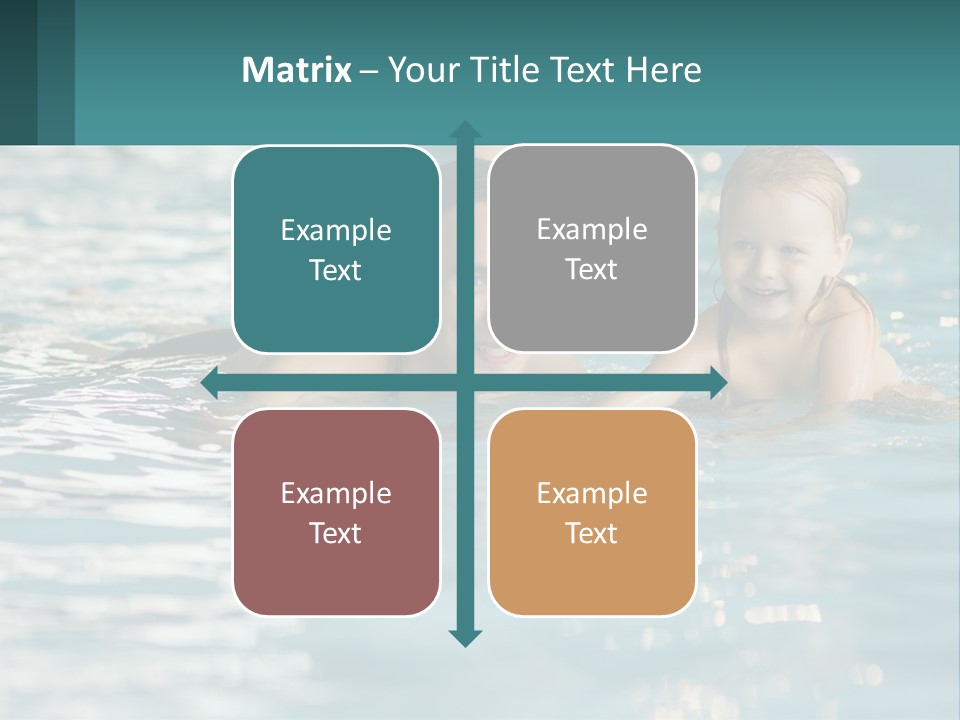 Matrix – Your Title Text Here

Example Text

Example Text

Example Text

Example Text